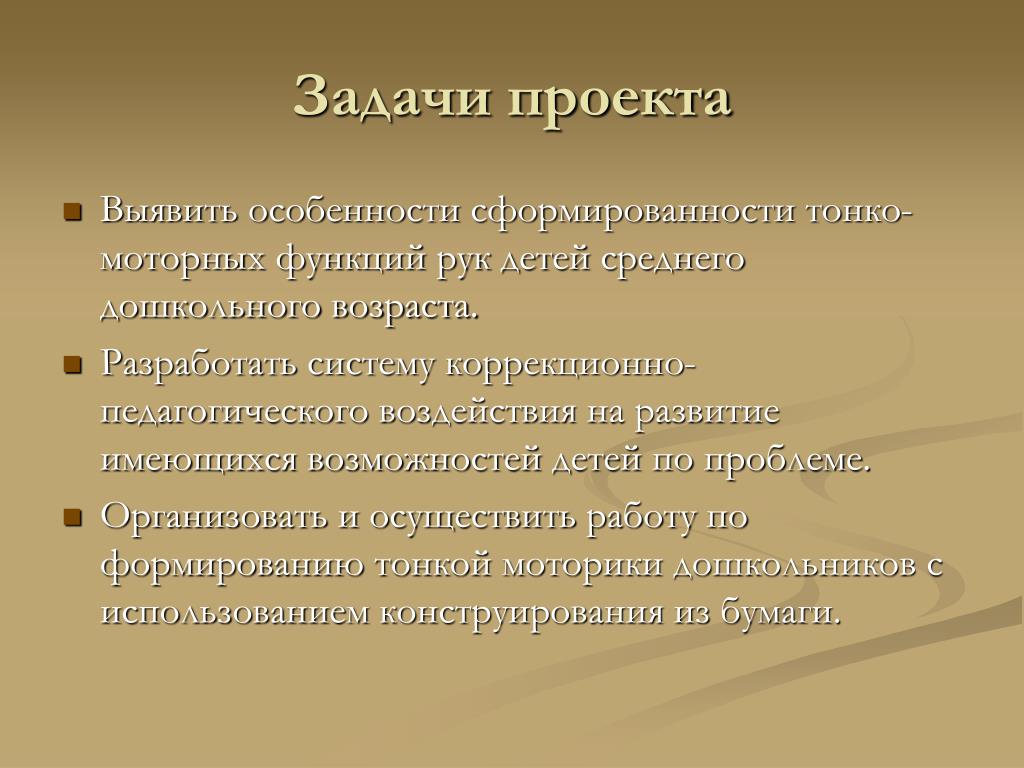 Задачи проекта

Выявить особенности сформированности тонко-моторных функций рук детей среднего дошкольного возраста.

Разработать систему коррекционно-педагогического воздействия на развитие имеющихся возможностей детей по проблеме.

Организовать и осуществить работу по формированию тонкой моторики дошкольников с использованием конструирования из бумаги.